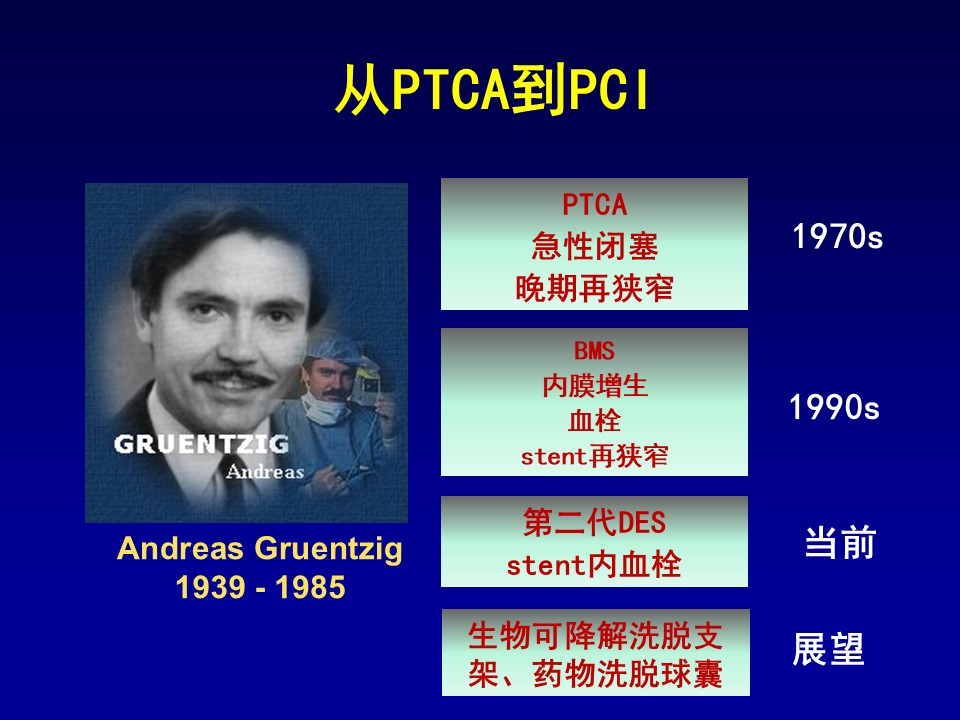 从PTCA到PCI

GRUENTZIG
Andreas

Andreas Gruentzig
1939 - 1985

PTCA
急性闭塞
晚期再狭窄

1970s

BMS
内膜增生
血栓
stent再狭窄

1990s

第二代DES
stent内血栓

当前

生物可降解洗脱支架、药物洗脱球囊

展望